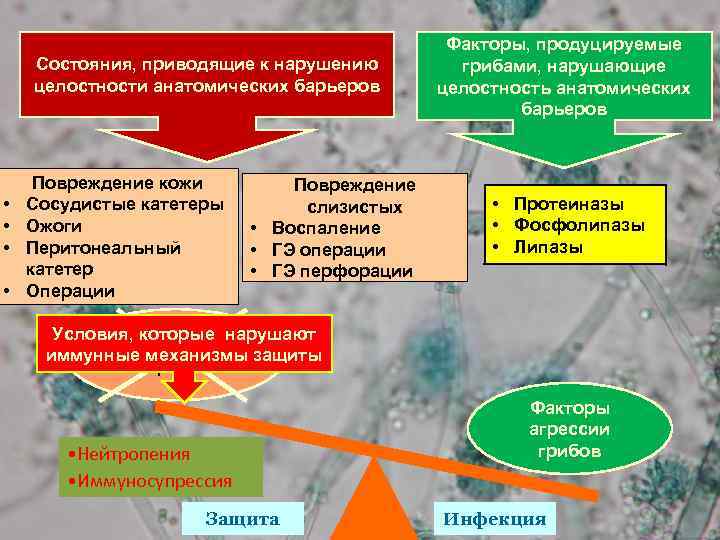 Состояния, приводящие к нарушению целостности анатомических барьеров

Факторы, продуцируемые грибами, нарушающие целостность анатомических барьеров

Повреждение кожи
• Сосудистые катетеры
• Ожоги
• Перитонеальный катетер
• Операции

Повреждение слизистых
• Воспаление
• ГЭ операции
• ГЭ перфорации

• Протеиназы
• Фосфолипазы
• Липазы

Условия, которые нарушают иммунные механизмы защиты

•Нейтропения
•Иммуносупрессия

Факторы агрессии грибов

Защита

Инфекция